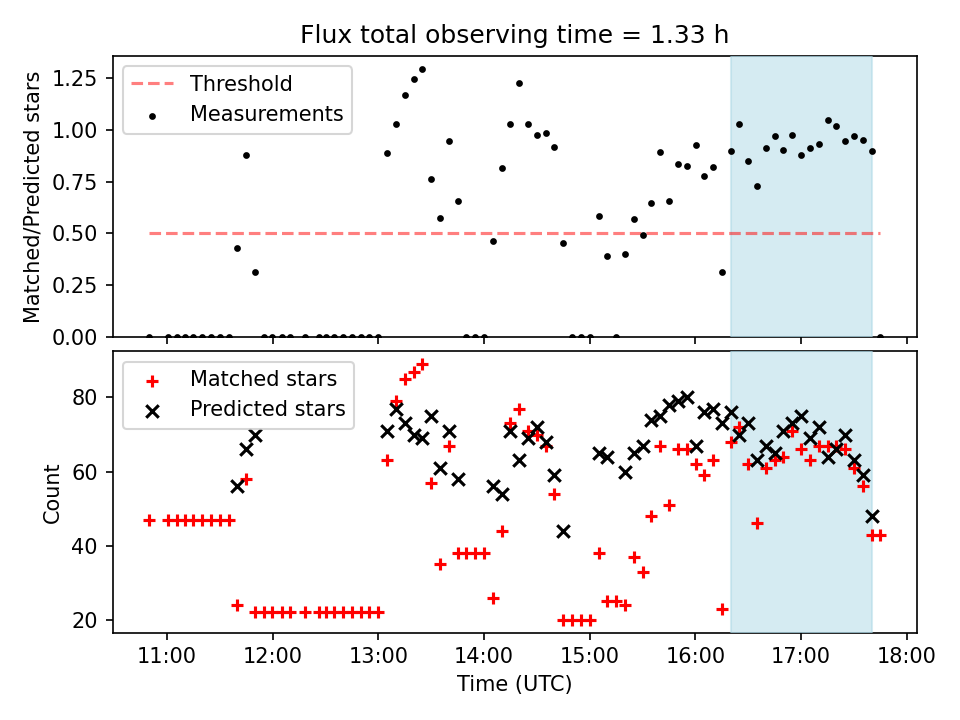 Flux total observing time = 1.33 h

Threshold
Measurements

Matched/Predicted stars

1.25
1.00
0.75
0.50
0.25
0.00

Matched stars
Predicted stars

Count

80
60
40
20

11:00
12:00
13:00
14:00
15:00
16:00
17:00
18:00

Time (UTC)